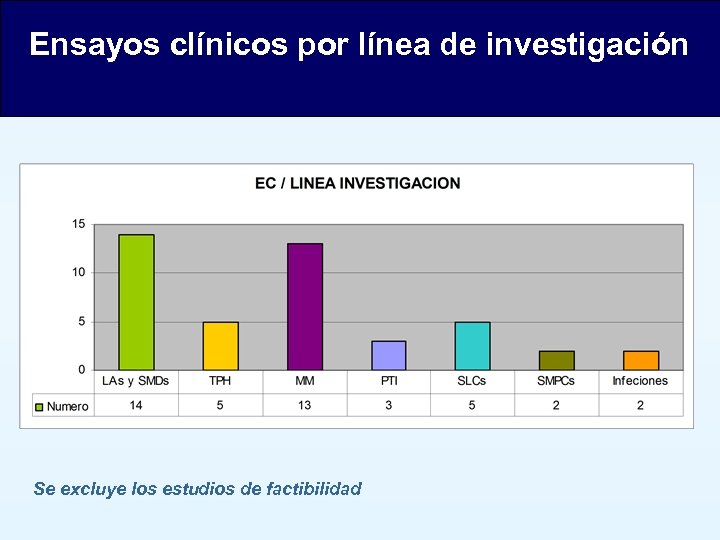 Ensayos clínicos por línea de investigación

EC / LINEA INVESTIGACION

15
10
5
0

| | LAs y SMDs | TPH | MM | PTI | SLCs | SMPCs | Infeciones |
|---|---|---|---|---|---|---|---|
| Numero | 14 | 5 | 13 | 3 | 5 | 2 | 2 |

Se excluye los estudios de factibilidad